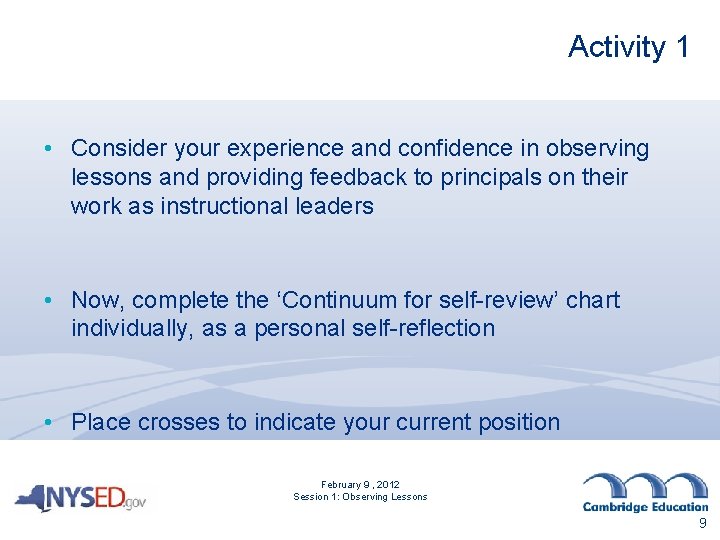 Activity 1

• Consider your experience and confidence in observing lessons and providing feedback to principals on their work as instructional leaders

• Now, complete the ‘Continuum for self-review’ chart individually, as a personal self-reflection

• Place crosses to indicate your current position

NYSED.gov

February 9 , 2012
Session 1: Observing Lessons

Cambridge Education

9